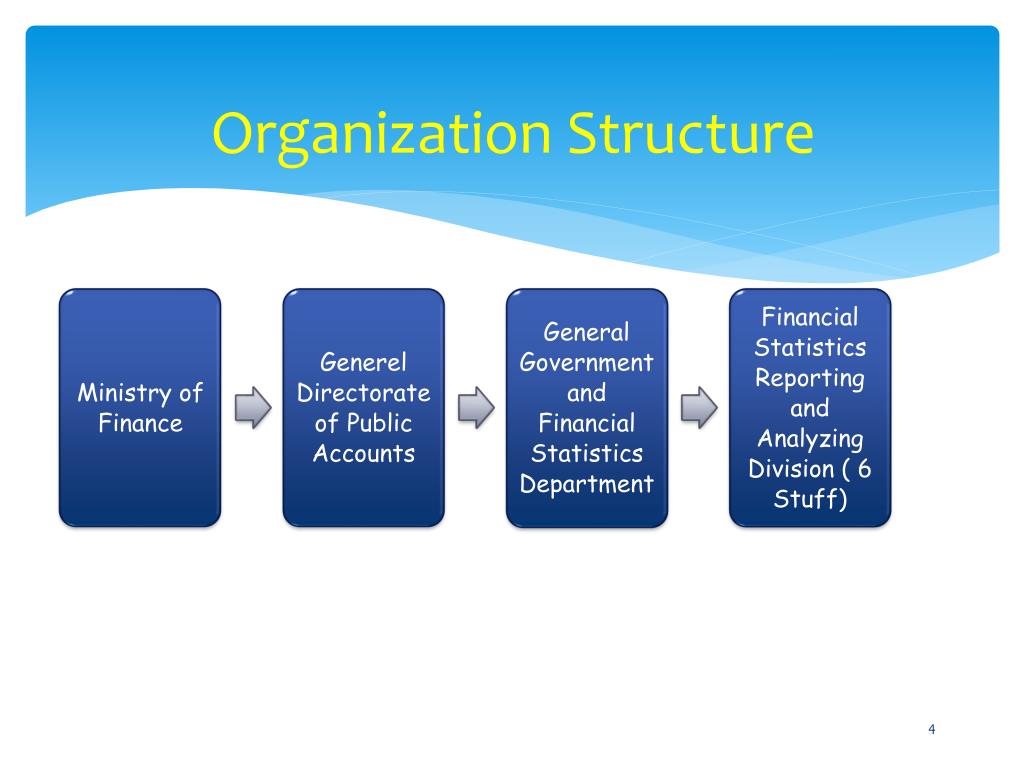 Organization Structure

Ministry of Finance

Generel Directorate of Public Accounts

General Government and Financial Statistics Department

Financial Statistics Reporting and Analyzing Division ( 6 Stuff)

4